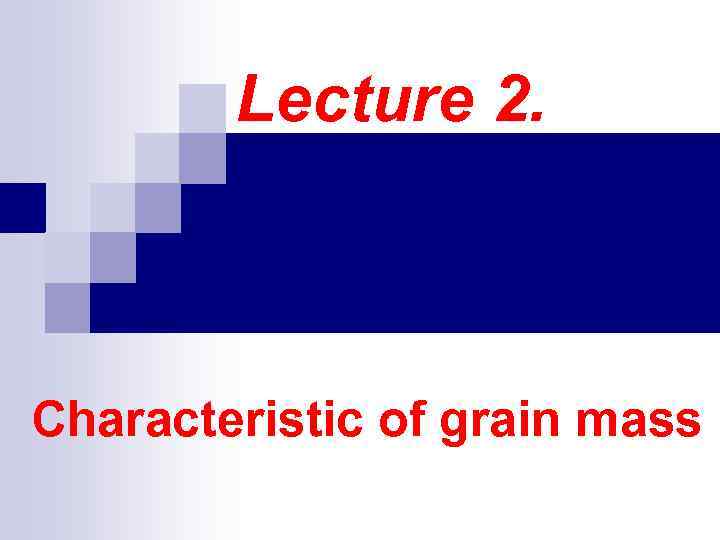 Lecture 2.

Characteristic of grain mass